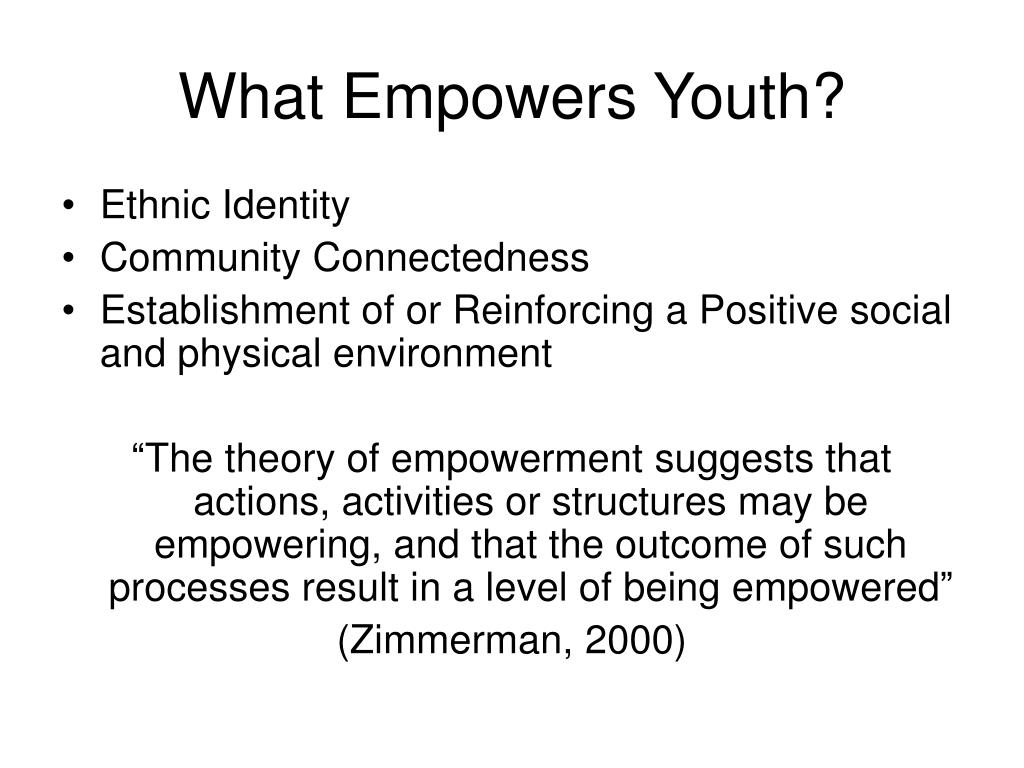 What Empowers Youth?

• Ethnic Identity
• Community Connectedness
• Establishment of or Reinforcing a Positive social and physical environment

“The theory of empowerment suggests that actions, activities or structures may be empowering, and that the outcome of such processes result in a level of being empowered”

(Zimmerman, 2000)